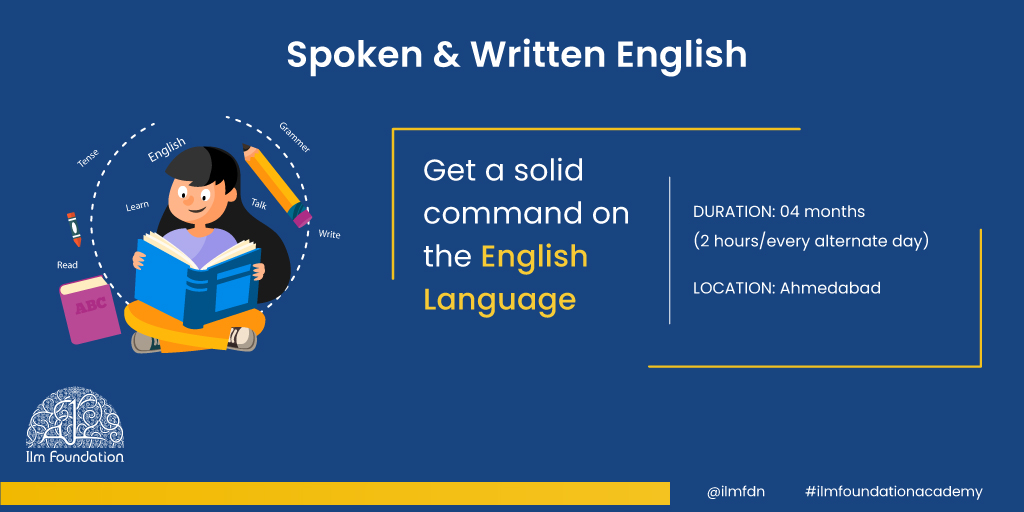 Spoken & Written English

Tense
English
Grammer
Learn
Talk
Write
Read
ABC

Get a solid command on the English Language

DURATION: 04 months
(2 hours/every alternate day)

LOCATION: Ahmedabad

Ilm Foundation

@ilmfdn #ilmfoundationacademy